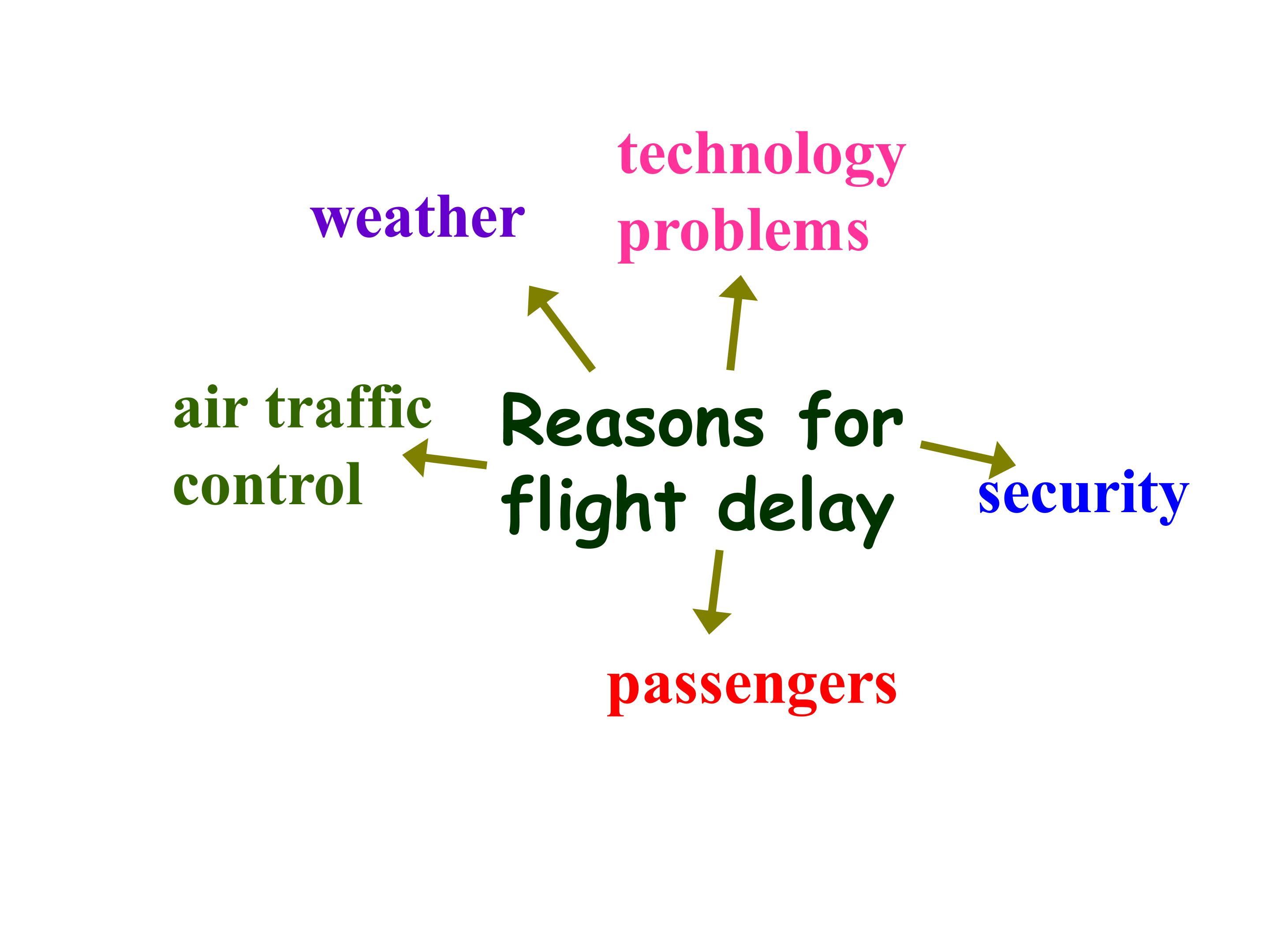 technology
problems

weather

air traffic
control

Reasons for
flight delay

security

passengers